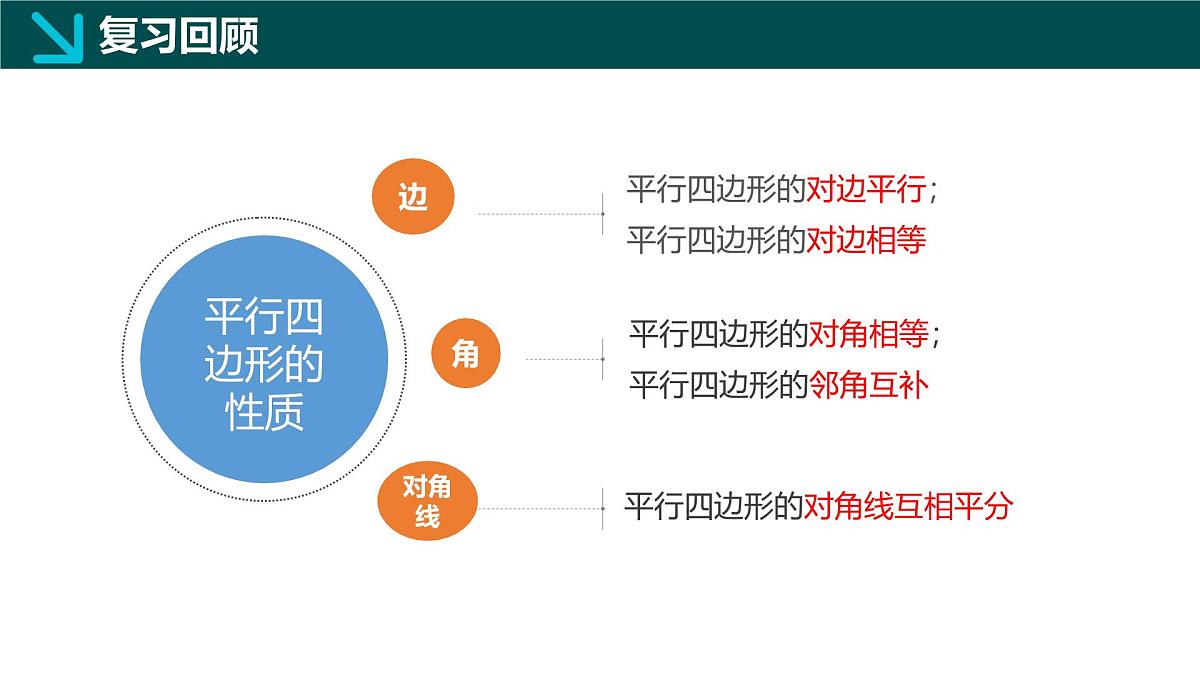 复习回顾

平行四边形的性质

边

平行四边形的对边平行；
平行四边形的对边相等

角

平行四边形的对角相等；
平行四边形的邻角互补

对角线

平行四边形的对角线互相平分